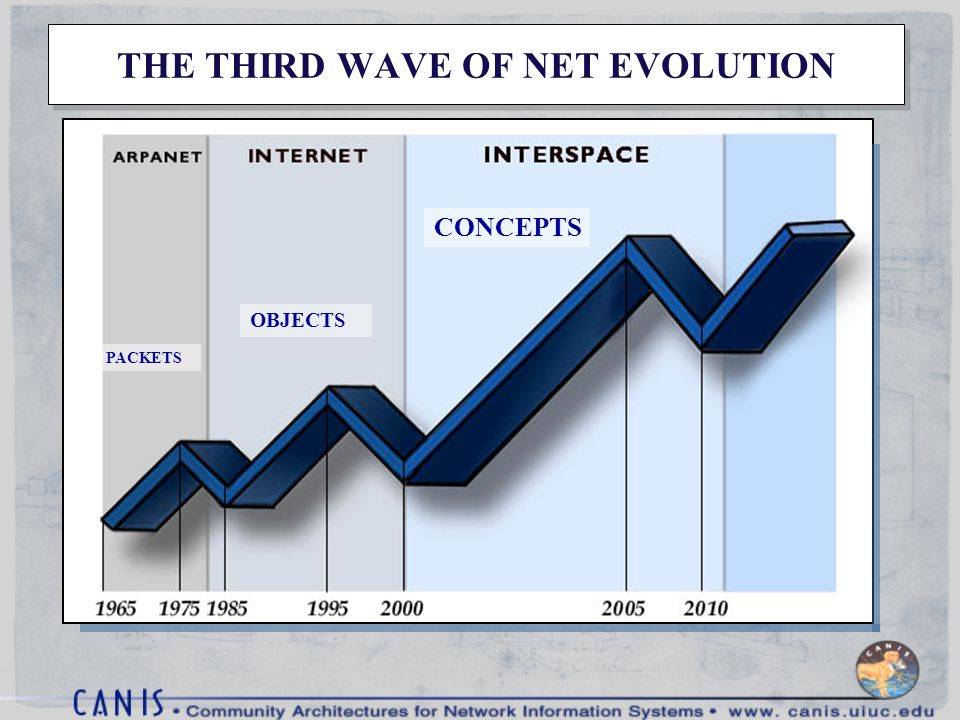 THE THIRD WAVE OF NET EVOLUTION

ARPANET

INTERNET

INTERSPACE

CONCEPTS

OBJECTS

PACKETS

1965 1975 1985 1995 2000 2005 2010

CANIS

CANIS • Community Architectures for Network Information Systems • www. canis.uiuc.edu